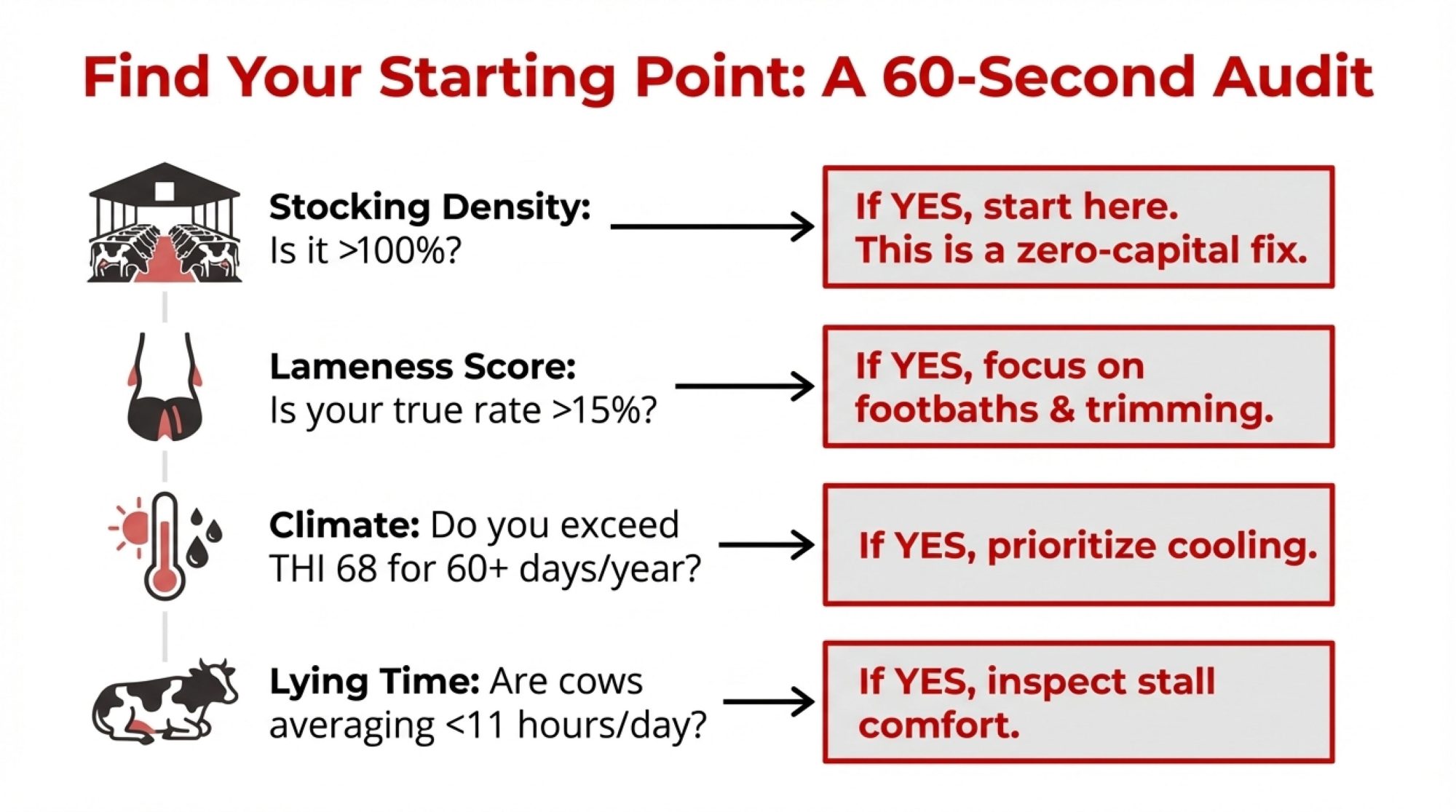 Find Your Starting Point: A 60-Second Audit

Stocking Density: Is it >100%?

If YES, start here. This is a zero-capital fix.

Lameness Score: Is your true rate >15%?

If YES, focus on footbaths & trimming.

Climate: Do you exceed THI 68 for 60+ days/year?

If YES, prioritize cooling.

Lying Time: Are cows averaging <11 hours/day?

If YES, inspect stall comfort.